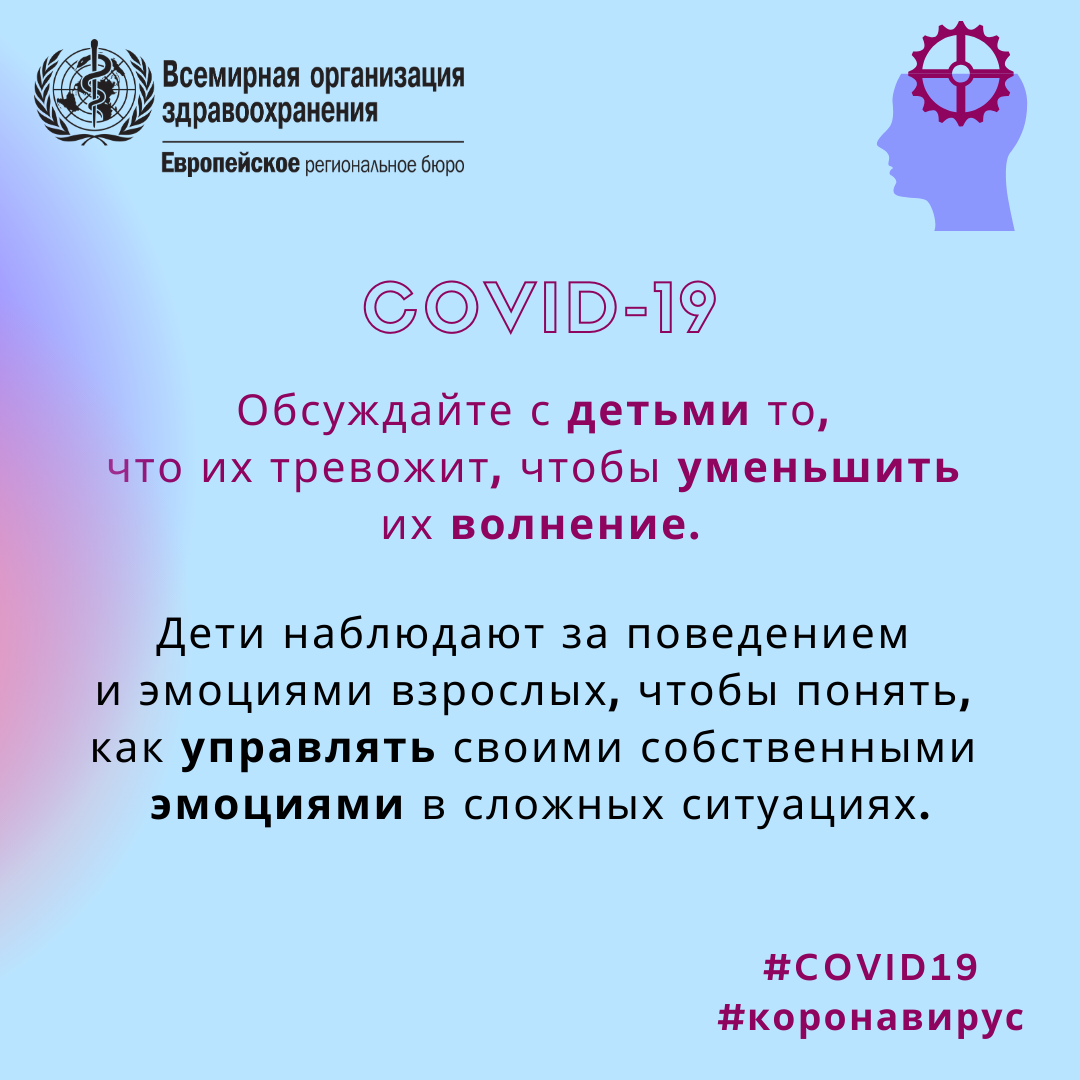 Всемирная организация здравоохранения
Европейское региональное бюро

COVID-19

Обсуждайте с детьми то, что их тревожит, чтобы уменьшить их волнение.

Дети наблюдают за поведением и эмоциями взрослых, чтобы понять, как управлять своими собственными эмоциями в сложных ситуациях.

#COVID19
#коронавирус